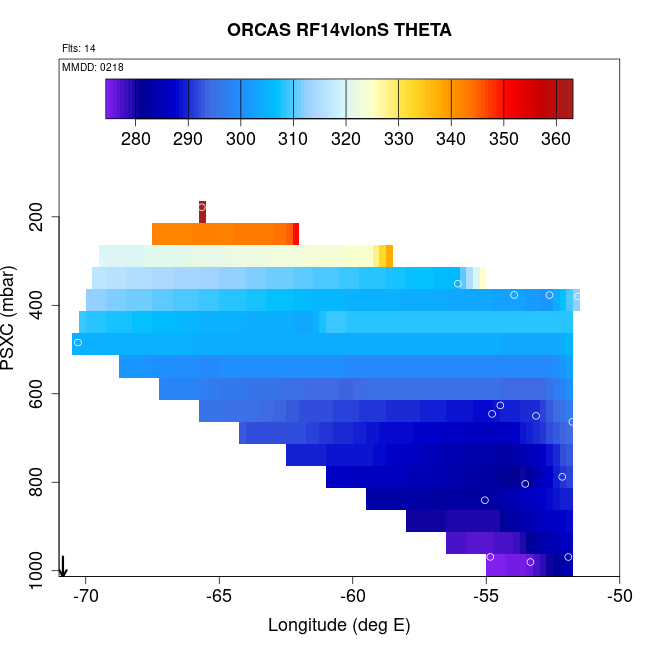 ORCAS RF14vlonS THETA

Flts: 14

MMDD: 0218

280 290 300 310 320 330 340 350 360

PSXC (mbar)

200

400

600

800

1000

-70 -65 -60 -55 -50

Longitude (deg E)